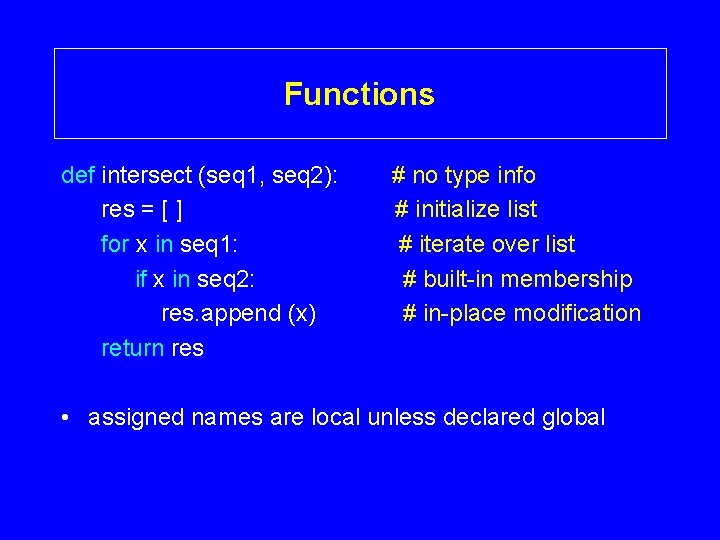 Functions

def intersect (seq1, seq2):          # no type info
    res = [ ]                                   # initialize list
    for x in seq1:                           # iterate over list
        if x in seq2:                         # built-in membership
            res.append (x)                  # in-place modification
    return res

• assigned names are local unless declared global